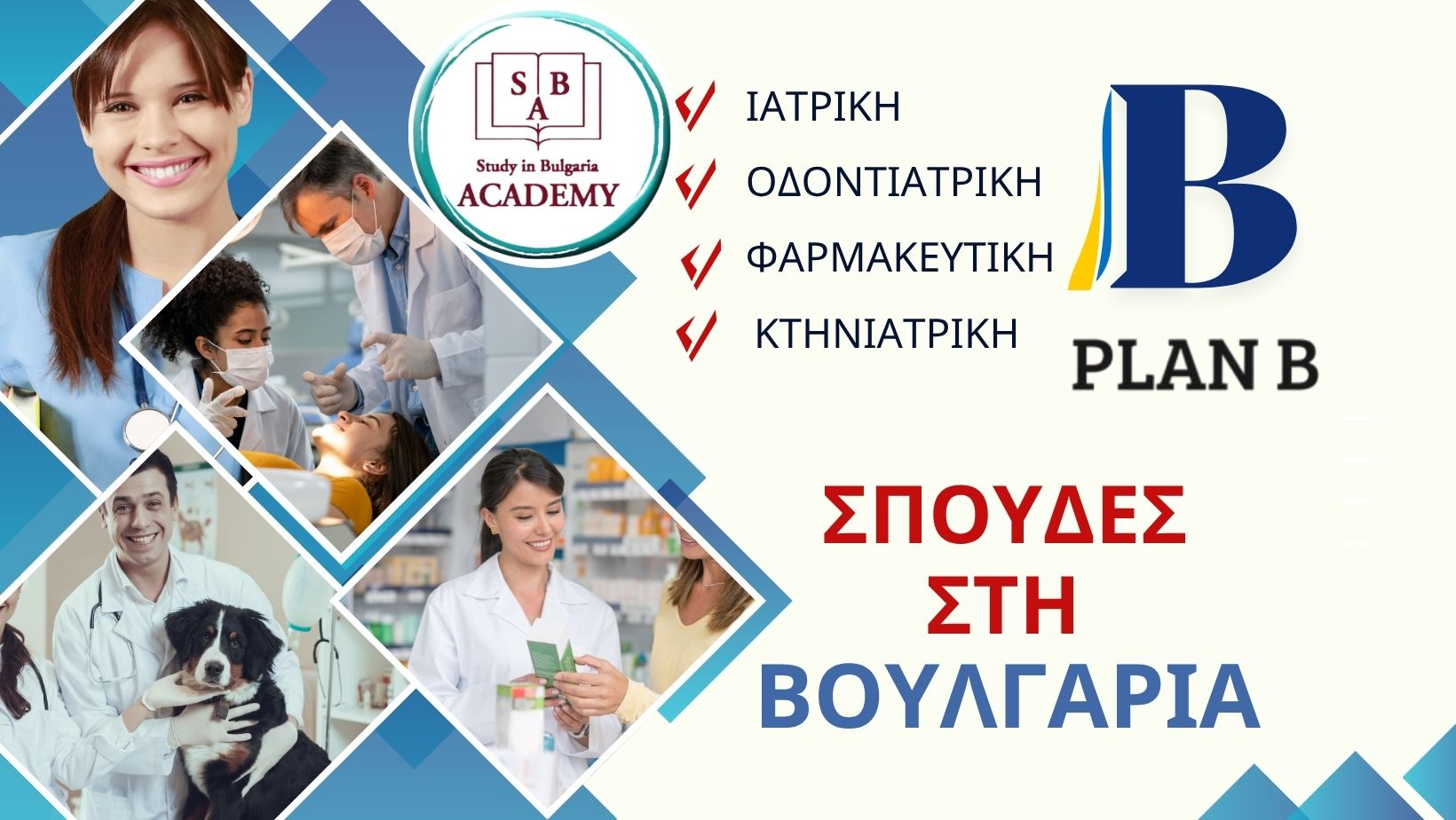 S B
A
Study in Bulgaria
ACADEMY

ΙΑΤΡΙΚΗ
ΟΔΟΝΤΙΑΤΡΙΚΗ
ΦΑΡΜΑΚΕΥΤΙΚΗ
ΚΤΗΝΙΑΤΡΙΚΗ

B
PLAN B

ΣΠΟΥΔΕΣ
ΣΤΗ
ΒΟΥΛΓΑΡΙΑ